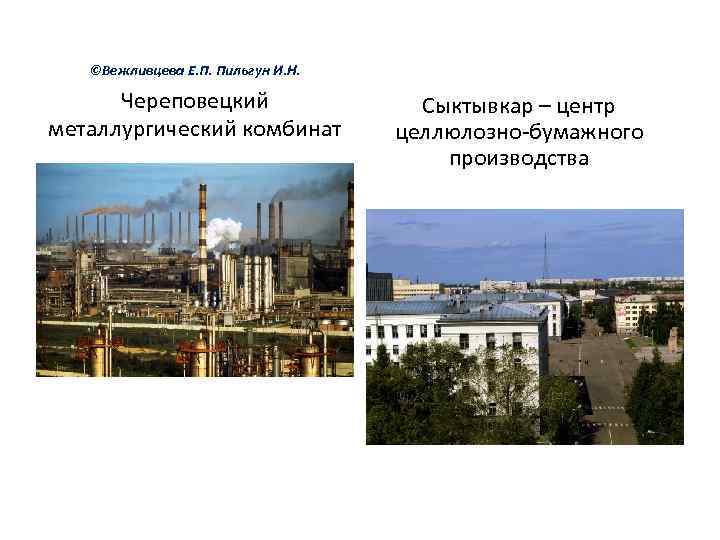 ©Вежливцева Е.П. Пильгун И.Н.

Череповецкий металлургический комбинат

Сыктывкар – центр целлюлозно-бумажного производства